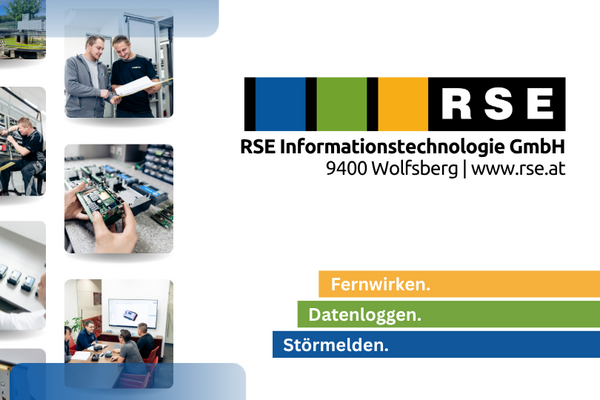 RSE

RSE Informationstechnologie GmbH
9400 Wolfsberg | www.rse.at

Fernwirken.

Datenloggen.

Störmelden.